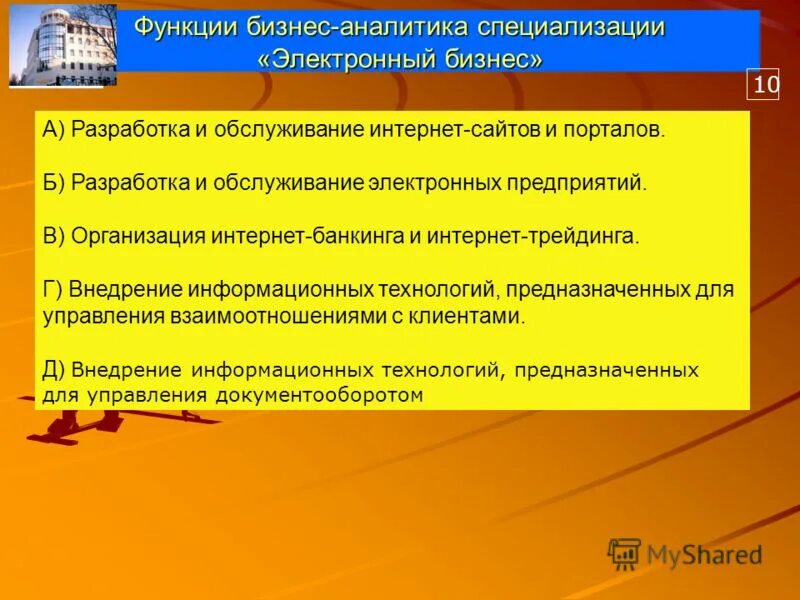 Функции бизнес-аналитика специализации «Электронный бизнес»

10

А) Разработка и обслуживание интернет-сайтов и порталов.

Б) Разработка и обслуживание электронных предприятий.

В) Организация интернет-банкинга и интернет-трейдинга.

Г) Внедрение информационных технологий, предназначенных для управления взаимоотношениями с клиентами.

Д) Внедрение информационных технологий, предназначенных для управления документооборотом

MyShared